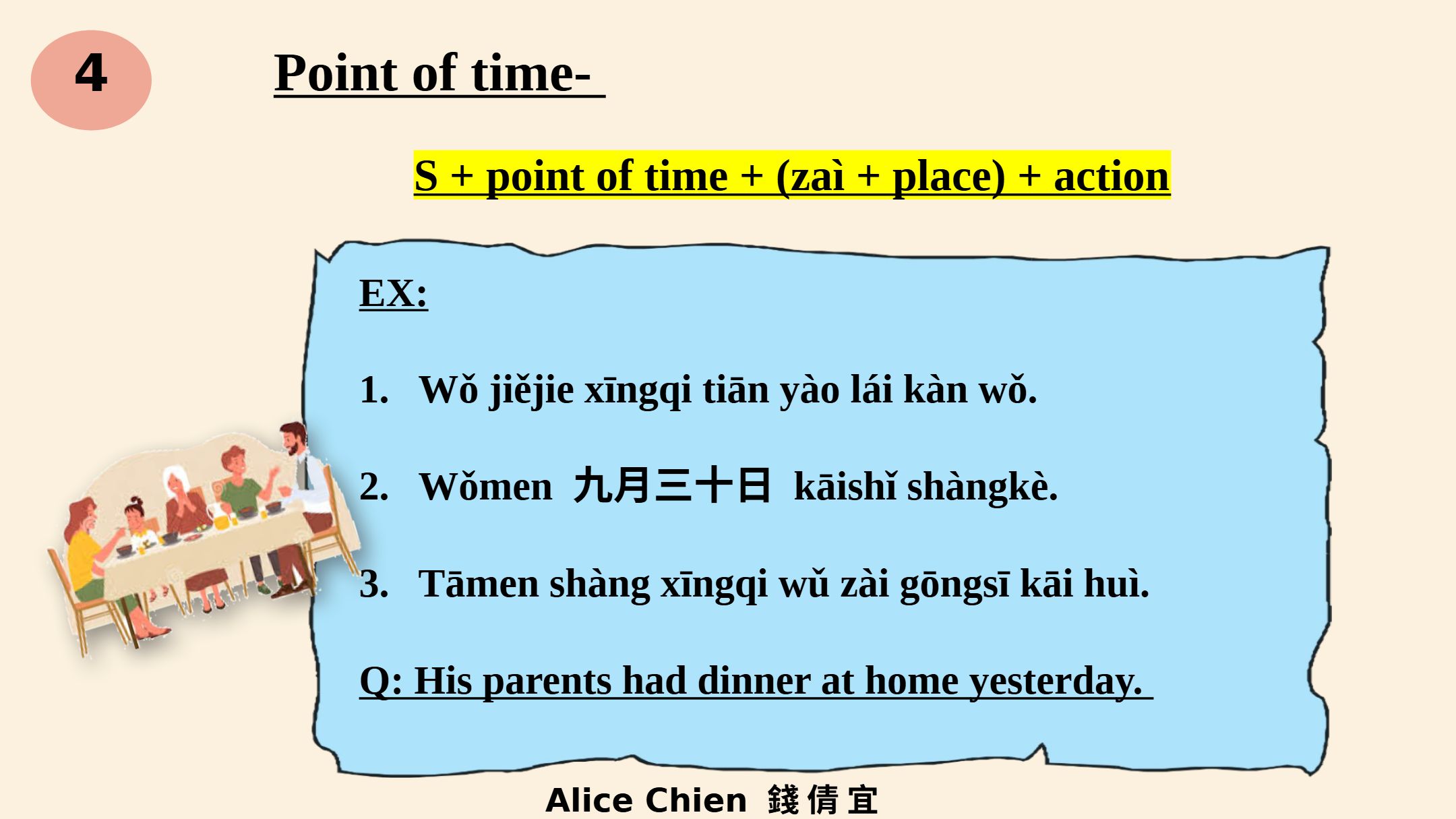 4

Point of time-

S + point of time + (zaì + place) + action

EX:

1. Wǒ jiějie xīngqi tiān yào lái kàn wǒ.

2. Wǒmen 九月三十日 kāishǐ shàngkè.

3. Tāmen shàng xīngqi wǔ zài gōngsī kāi huì.

Q: His parents had dinner at home yesterday.

Alice Chien 錢倩宜